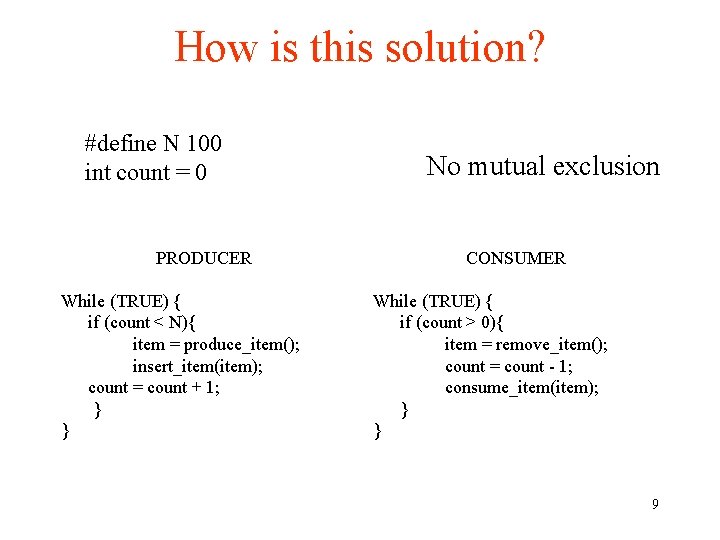 How is this solution?

#define N 100
int count = 0

No mutual exclusion

PRODUCER

While (TRUE) {
if (count < N){
item = produce_item();
insert_item(item);
count = count + 1;
}
}

CONSUMER

While (TRUE) {
if (count > 0){
item = remove_item();
count = count - 1;
consume_item(item);
}
}

9